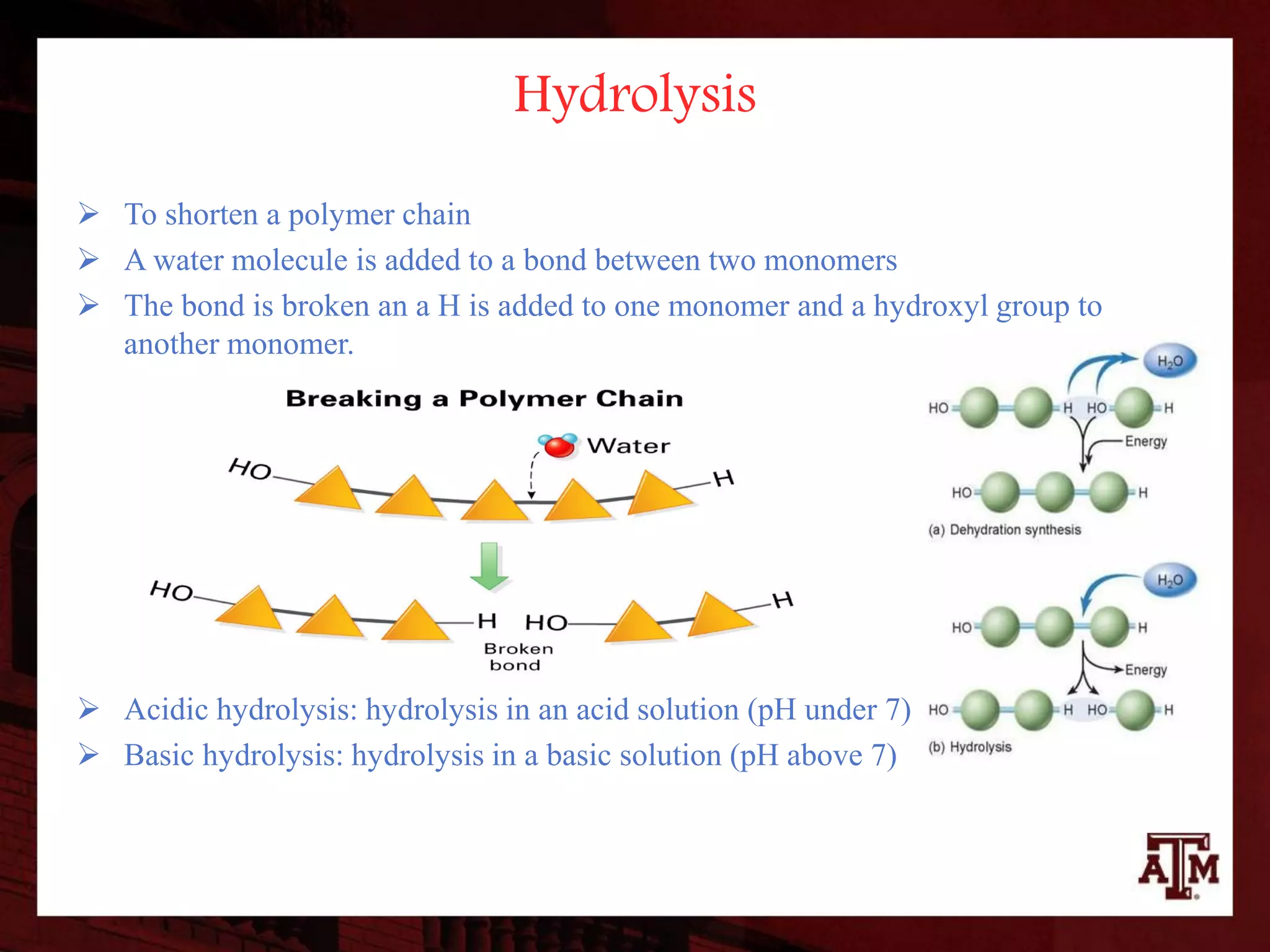 Hydrolysis

➢ To shorten a polymer chain
➢ A water molecule is added to a bond between two monomers
➢ The bond is broken an a H is added to one monomer and a hydroxyl group to another monomer.

Breaking a Polymer Chain

Water

HO

H

HO

H HO

H

Broken bond

$H_2O$

HO H HO H

Energy

HO H

(a) Dehydration synthesis

$H_2O$

HO H

Energy

HO H HO H

(b) Hydrolysis

➢ Acidic hydrolysis: hydrolysis in an acid solution (pH under 7)
➢ Basic hydrolysis: hydrolysis in a basic solution (pH above 7)

ATM